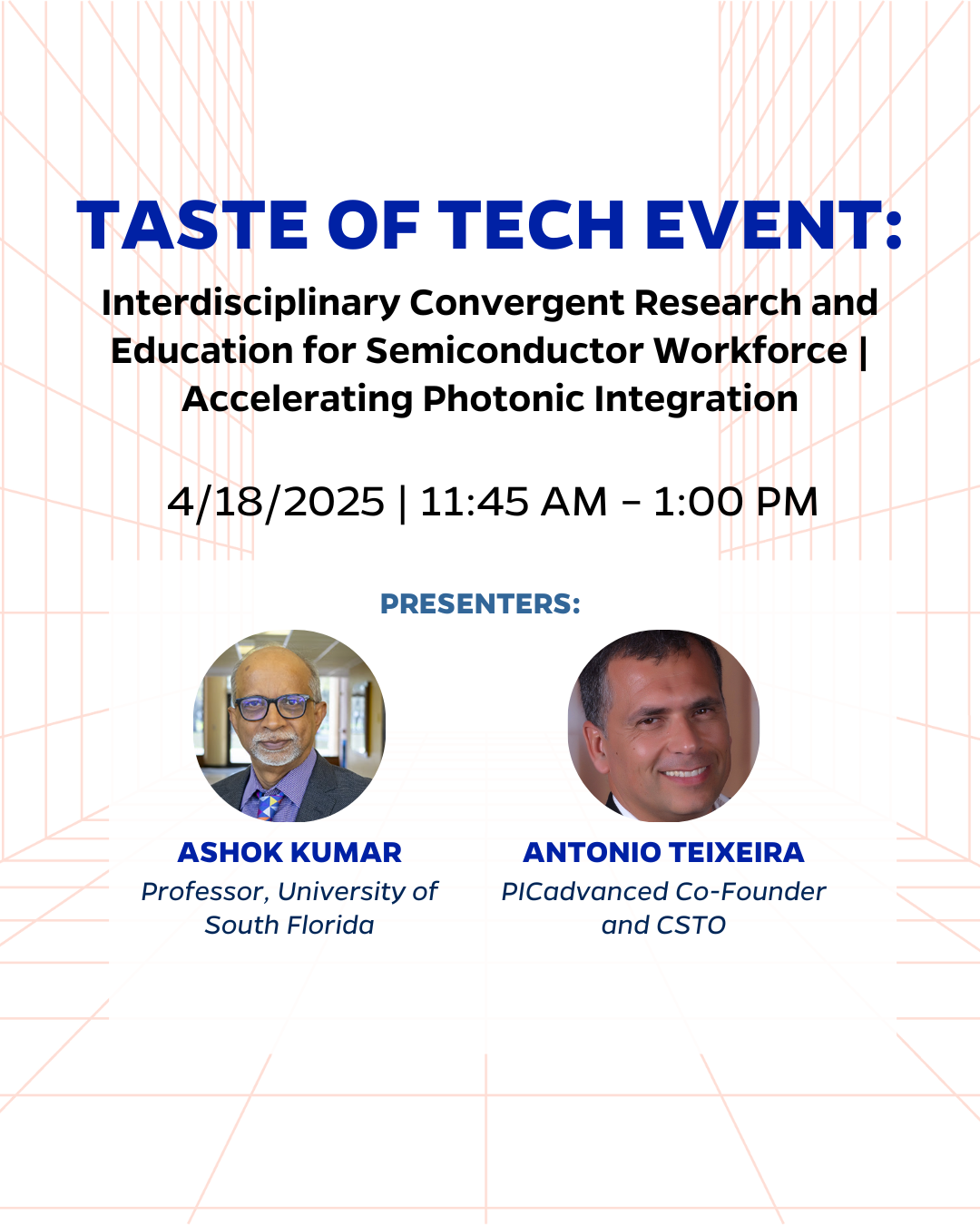 TASTE OF TECH EVENT:

Interdisciplinary Convergent Research and Education for Semiconductor Workforce | Accelerating Photonic Integration

4/18/2025 | 11:45 AM – 1:00 PM

PRESENTERS:

ASHOK KUMAR
Professor, University of South Florida

ANTONIO TEIXEIRA
PICadvanced Co-Founder and CSTO